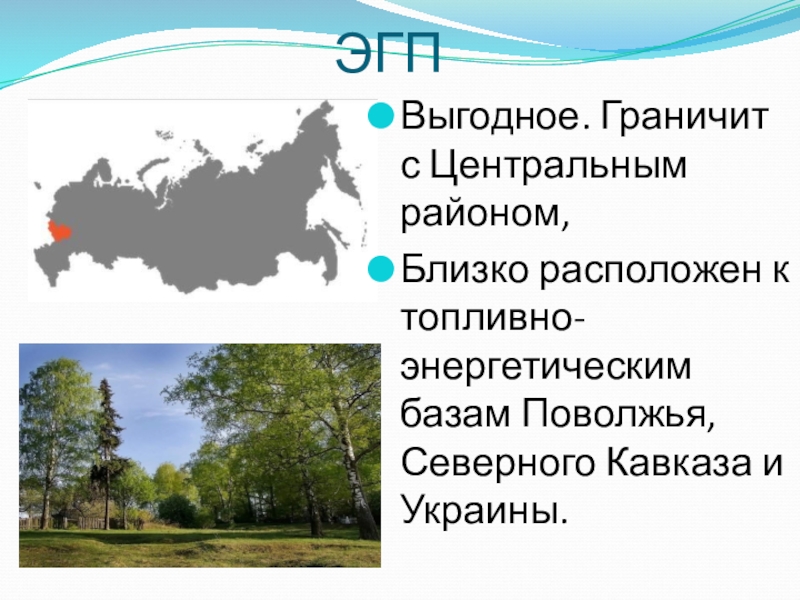 ЭГП

Выгодное. Граничит с Центральным районом,

Близко расположен к топливно-энергетическим базам Поволжья, Северного Кавказа и Украины.